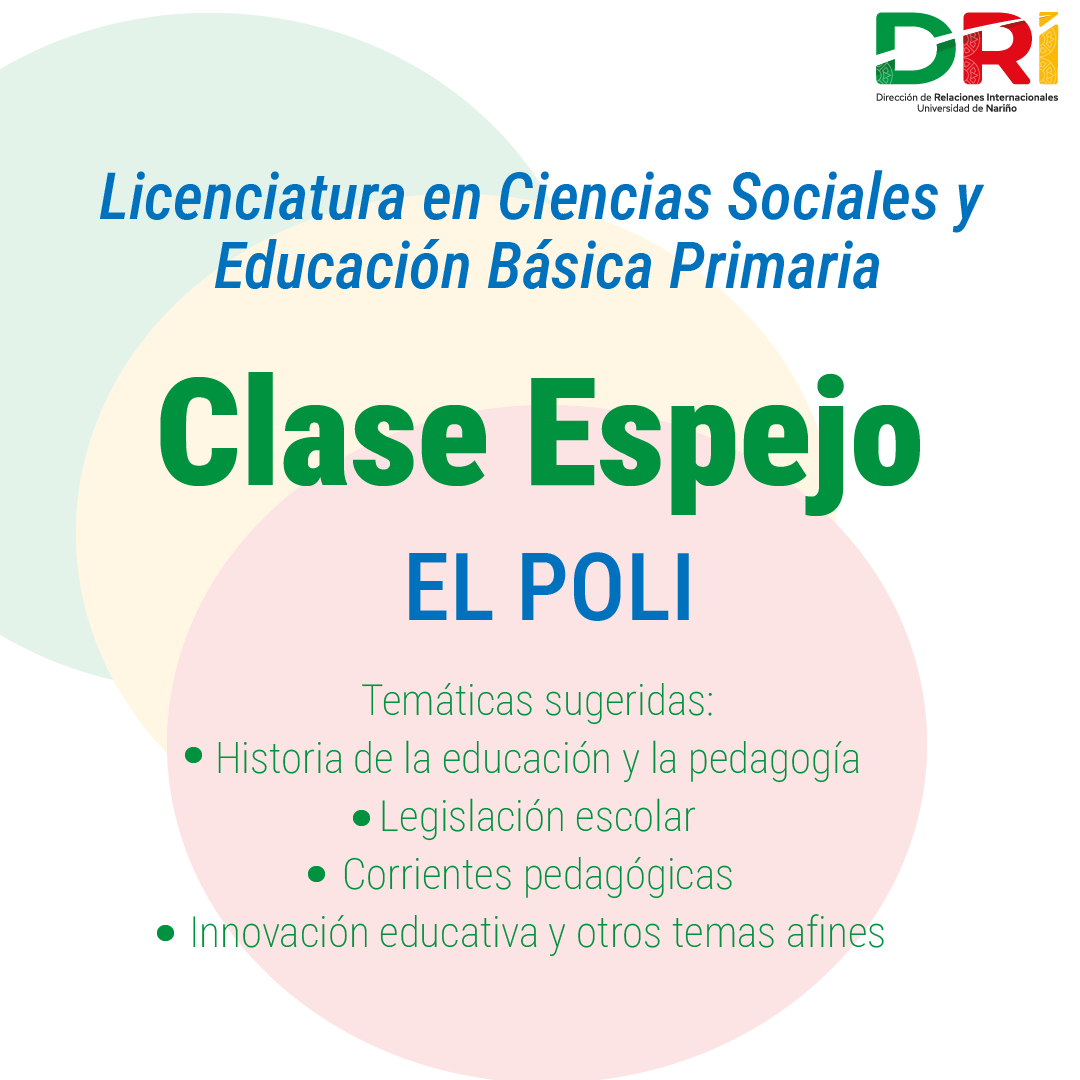 DRI
Dirección de Relaciones Internacionales
Universidad de Nariño

Licenciatura en Ciencias Sociales y Educación Básica Primaria

Clase Espejo

EL POLI

Temáticas sugeridas:
• Historia de la educación y la pedagogía
• Legislación escolar
• Corrientes pedagógicas
• Innovación educativa y otros temas afines